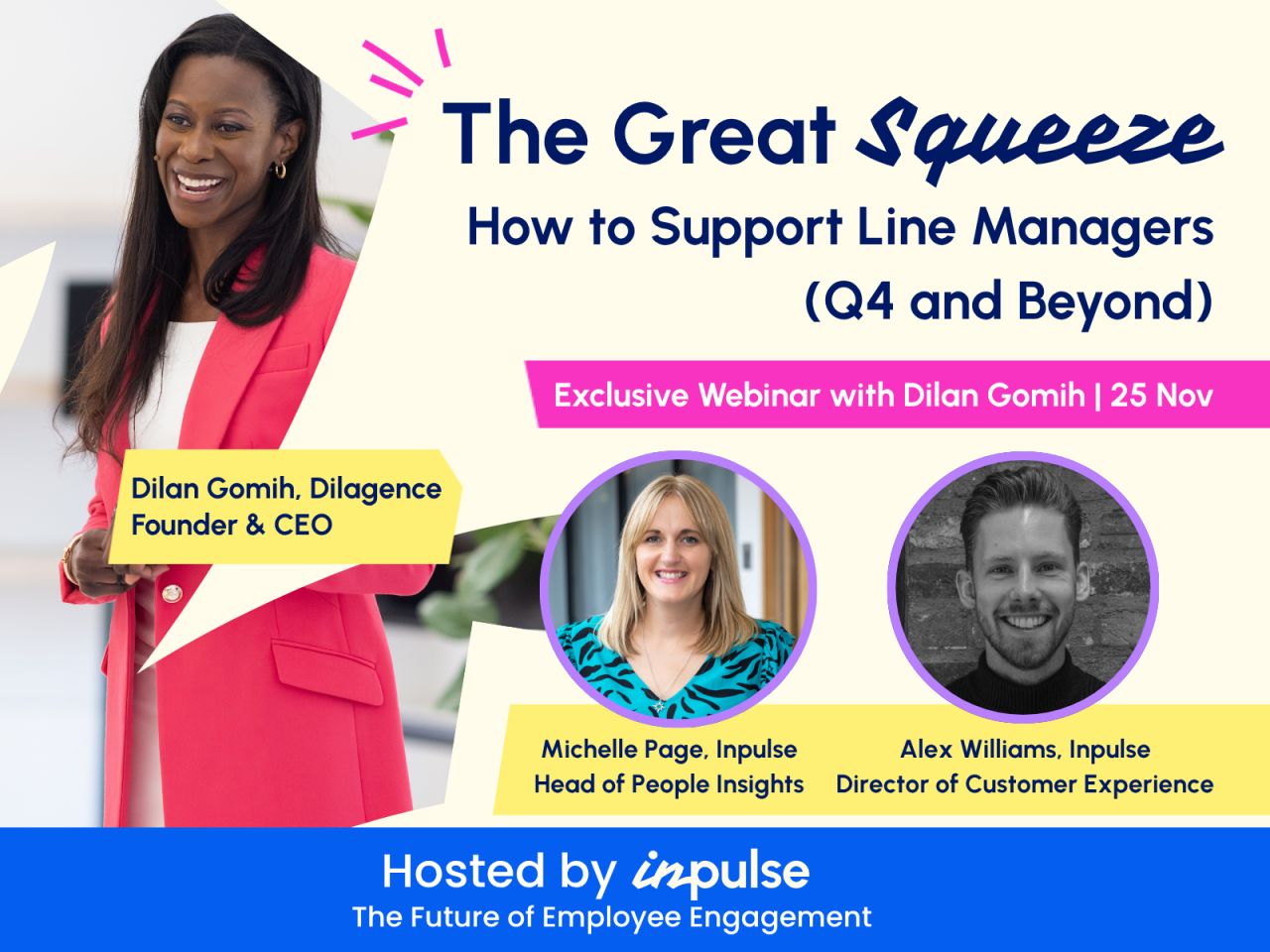 The Great Squeeze

How to Support Line Managers (Q4 and Beyond)

Exclusive Webinar with Dilan Gomih | 25 Nov

Dilan Gomih, Dilagence
Founder & CEO

Michelle Page, Inpulse
Head of People Insights

Alex Williams, Inpulse
Director of Customer Experience

Hosted by inpulse
The Future of Employee Engagement